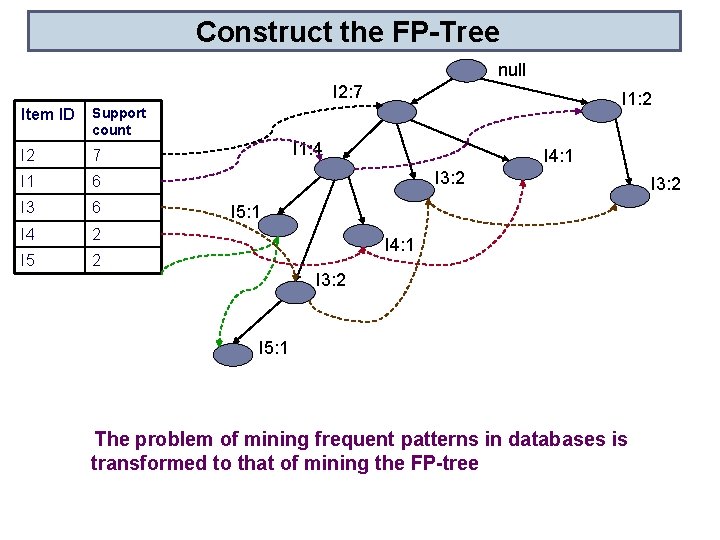 Construct the FP-Tree

| Item ID | Support count |
|---|---|
| I2 | 7 |
| I1 | 6 |
| I3 | 6 |
| I4 | 2 |
| I5 | 2 |

null
I2:7
I1:2
I1:4
I4:1
I3:2
I3:2
I5:1
I4:1
I3:2
I5:1

The problem of mining frequent patterns in databases is transformed to that of mining the FP-tree